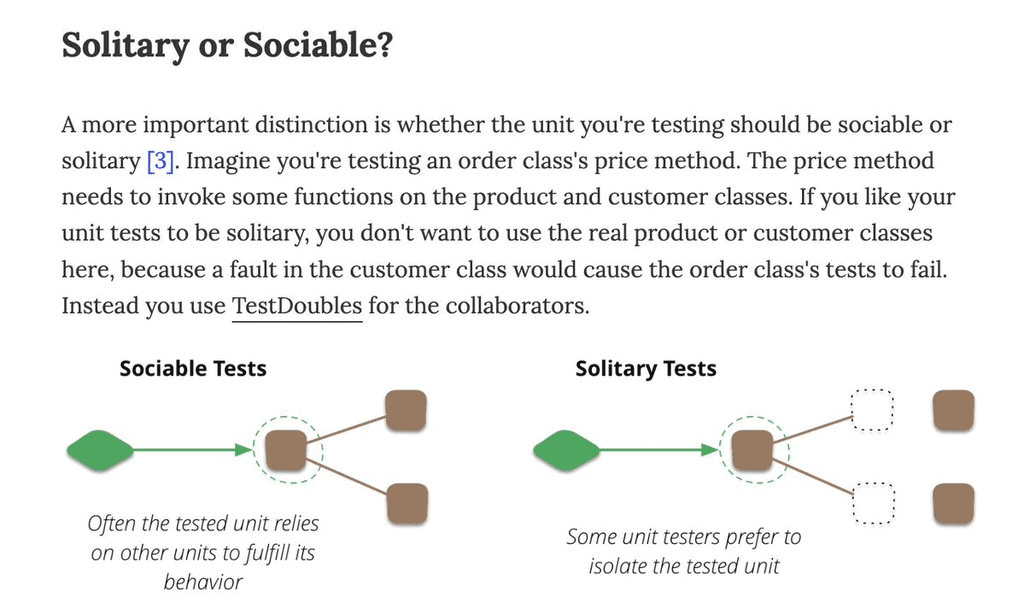 Solitary or Sociable?

A more important distinction is whether the unit you're testing should be sociable or solitary [3]. Imagine you're testing an order class's price method. The price method needs to invoke some functions on the product and customer classes. If you like your unit tests to be solitary, you don't want to use the real product or customer classes here, because a fault in the customer class would cause the order class's tests to fail. Instead you use TestDoubles for the collaborators.

Sociable Tests

Often the tested unit relies on other units to fulfill its behavior

Solitary Tests

Some unit testers prefer to isolate the tested unit